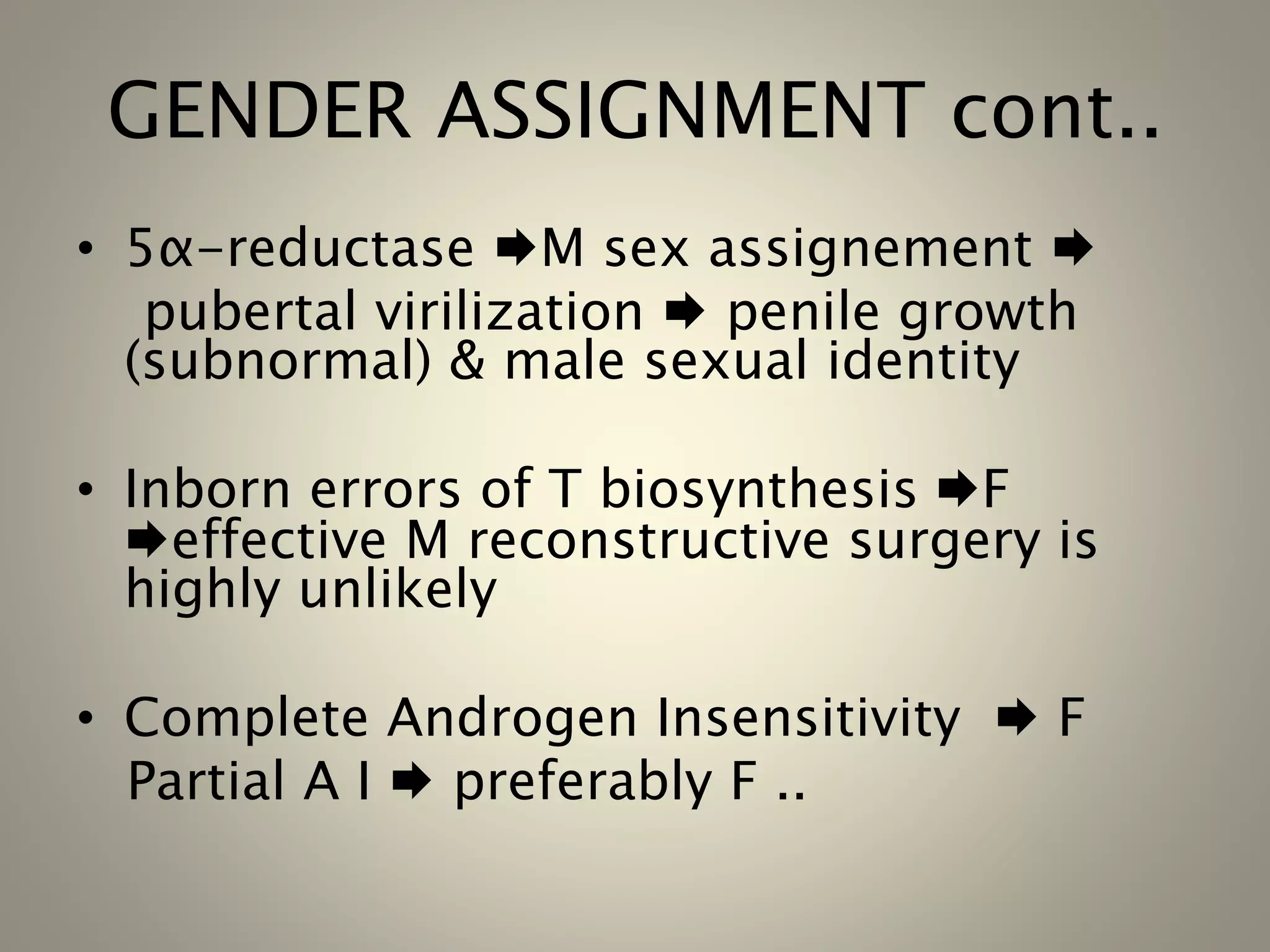 GENDER ASSIGNMENT cont..

• 5α-reductase ➡M sex assignement ➡ pubertal virilization ➡ penile growth (subnormal) & male sexual identity

• Inborn errors of T biosynthesis ➡F ➡effective M reconstructive surgery is highly unlikely

• Complete Androgen Insensitivity ➡ F
Partial A I ➡ preferably F ..